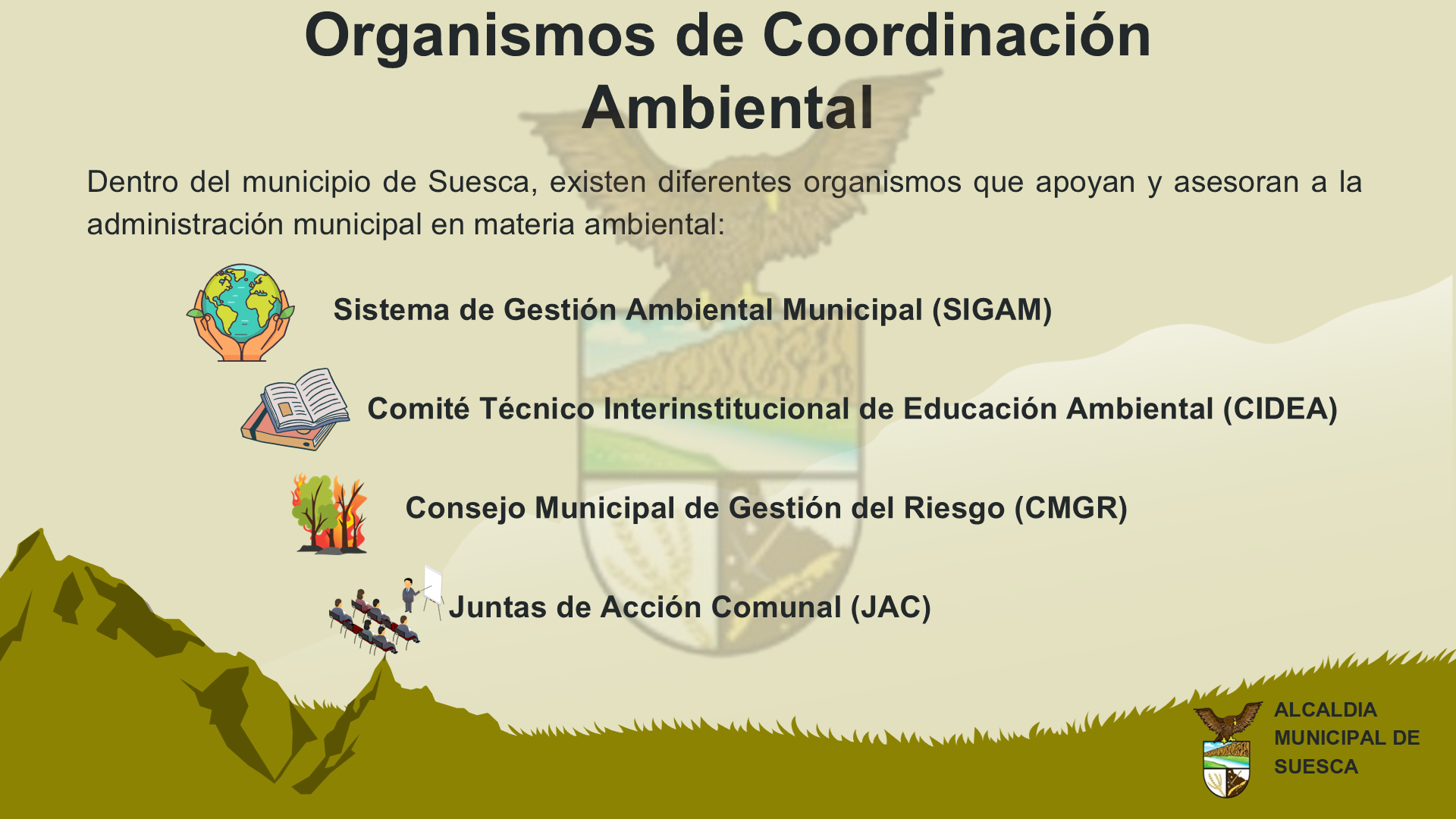 Organismos de Coordinación Ambiental

Dentro del municipio de Suesca, existen diferentes organismos que apoyan y asesoran a la administración municipal en materia ambiental:

Sistema de Gestión Ambiental Municipal (SIGAM)

Comité Técnico Interinstitucional de Educación Ambiental (CIDEA)

Consejo Municipal de Gestión del Riesgo (CMGR)

Juntas de Acción Comunal (JAC)

ALCALDIA MUNICIPAL DE SUESCA